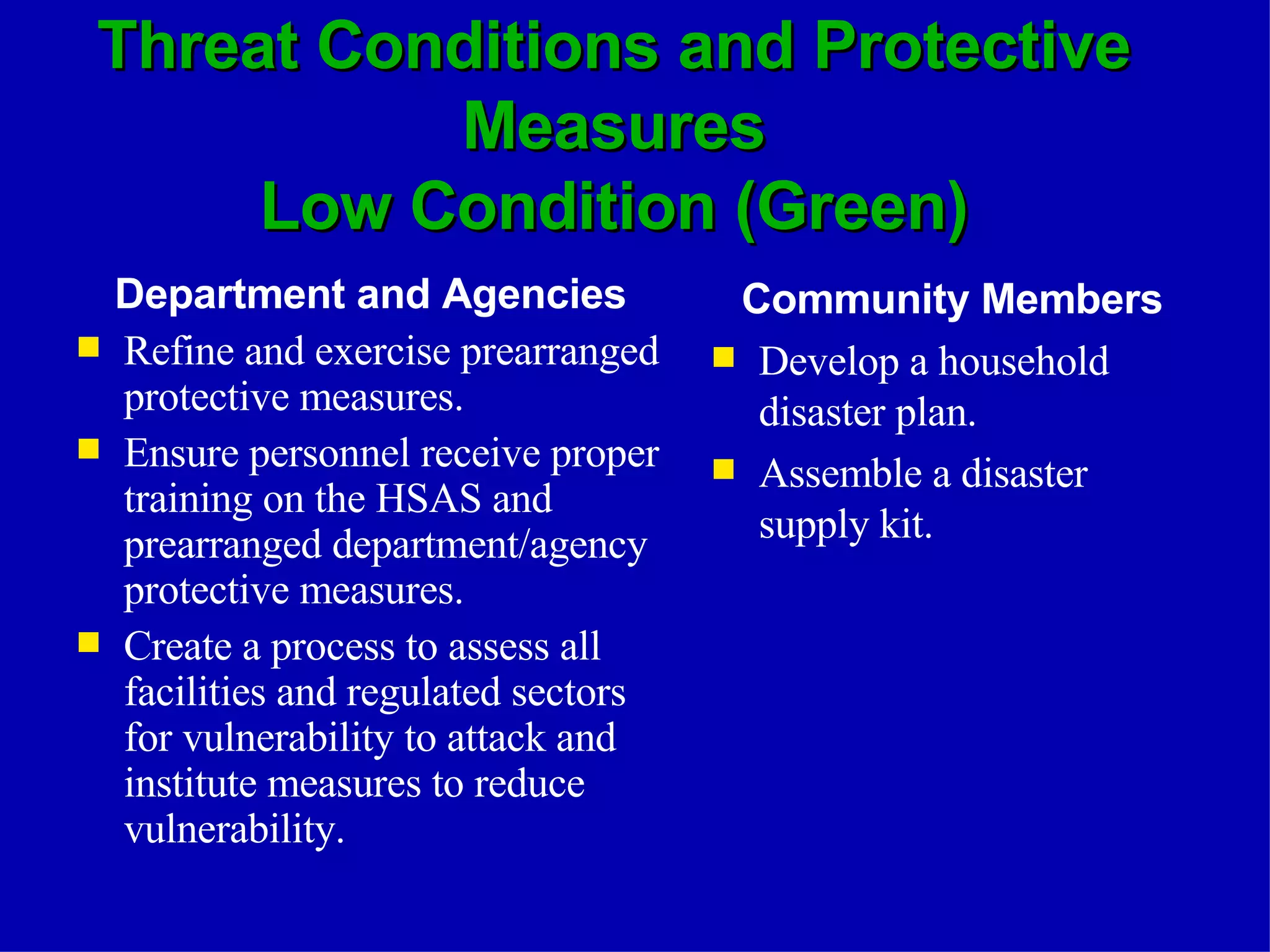 Threat Conditions and Protective Measures
Low Condition (Green)

Department and Agencies

- Refine and exercise prearranged protective measures.
- Ensure personnel receive proper training on the HSAS and prearranged department/agency protective measures.
- Create a process to assess all facilities and regulated sectors for vulnerability to attack and institute measures to reduce vulnerability.

Community Members

- Develop a household disaster plan.
- Assemble a disaster supply kit.